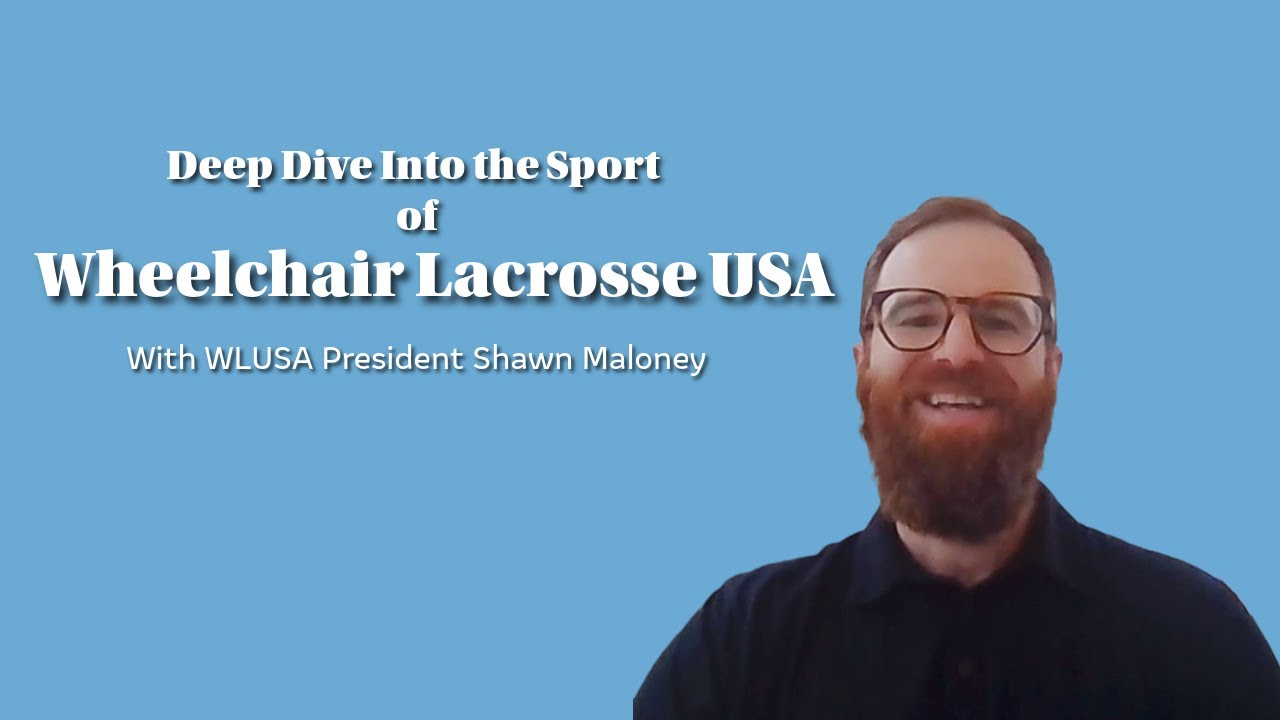 Deep Dive Into the Sport
of
Wheelchair Lacrosse USA

With WLUSA President Shawn Maloney